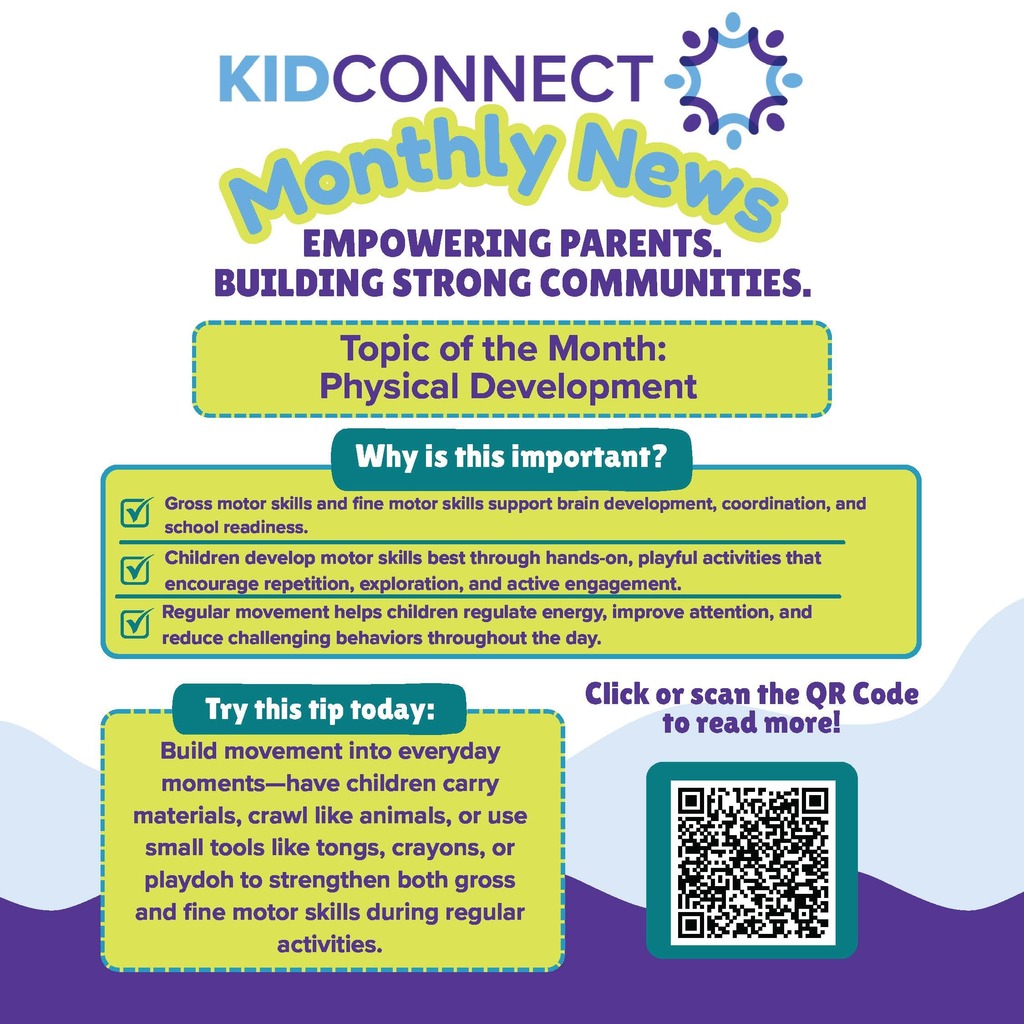 KIDCONNECT

Monthly News

EMPOWERING PARENTS.
BUILDING STRONG COMMUNITIES.

Topic of the Month:
Physical Development

Why is this important?

Gross motor skills and fine motor skills support brain development, coordination, and school readiness.

Children develop motor skills best through hands-on, playful activities that encourage repetition, exploration, and active engagement.

Regular movement helps children regulate energy, improve attention, and reduce challenging behaviors throughout the day.

Try this tip today:

Build movement into everyday moments—have children carry materials, crawl like animals, or use small tools like tongs, crayons, or playdoh to strengthen both gross and fine motor skills during regular activities.

Click or scan the QR Code to read more!